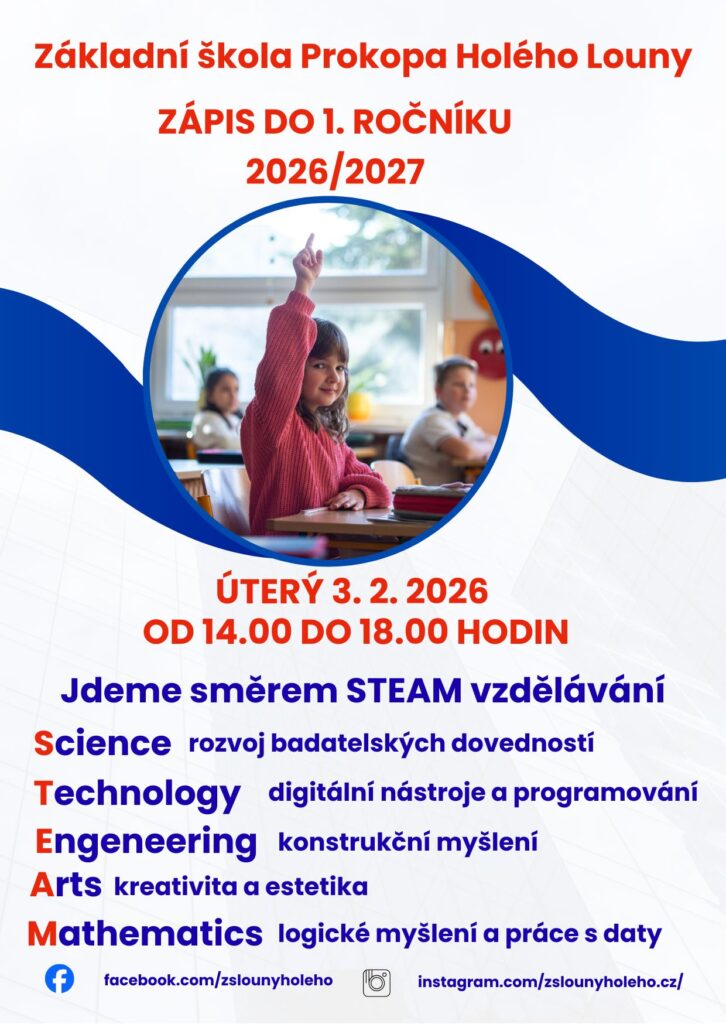 Základní škola Prokopa Holého Louny

ZÁPIS DO 1. ROČNÍKU
2026/2027

ÚTERÝ 3. 2. 2026
OD 14.00 DO 18.00 HODIN

Jdeme směrem STEAM vzdělávání

Science rozvoj badatelských dovedností

Technology digitální nástroje a programování

Engeneering konstrukční myšlení

Arts kreativita a estetika

Mathematics logické myšlení a práce s daty

facebook.com/zslounyholeho

instagram.com/zslounyholeho.cz/